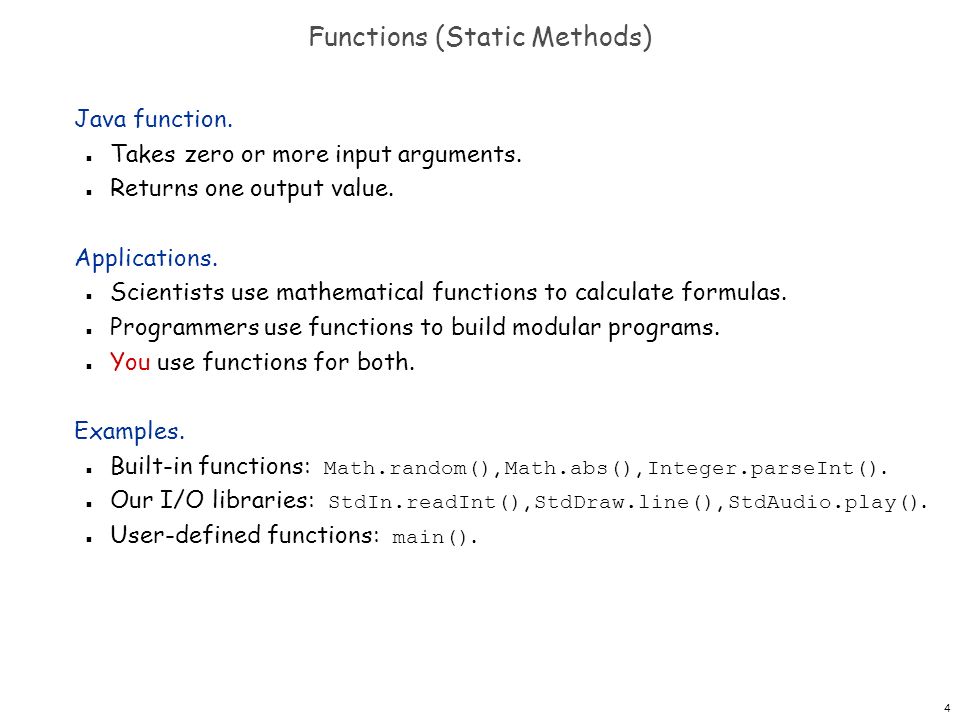 Functions (Static Methods)

Java function.
- Takes zero or more input arguments.
- Returns one output value.

Applications.
- Scientists use mathematical functions to calculate formulas.
- Programmers use functions to build modular programs.
- You use functions for both.

Examples.
- Built-in functions: Math.random(),Math.abs(),Integer.parseInt().
- Our I/O libraries: StdIn.readInt(),StdDraw.line(),StdAudio.play().
- User-defined functions: main().

4